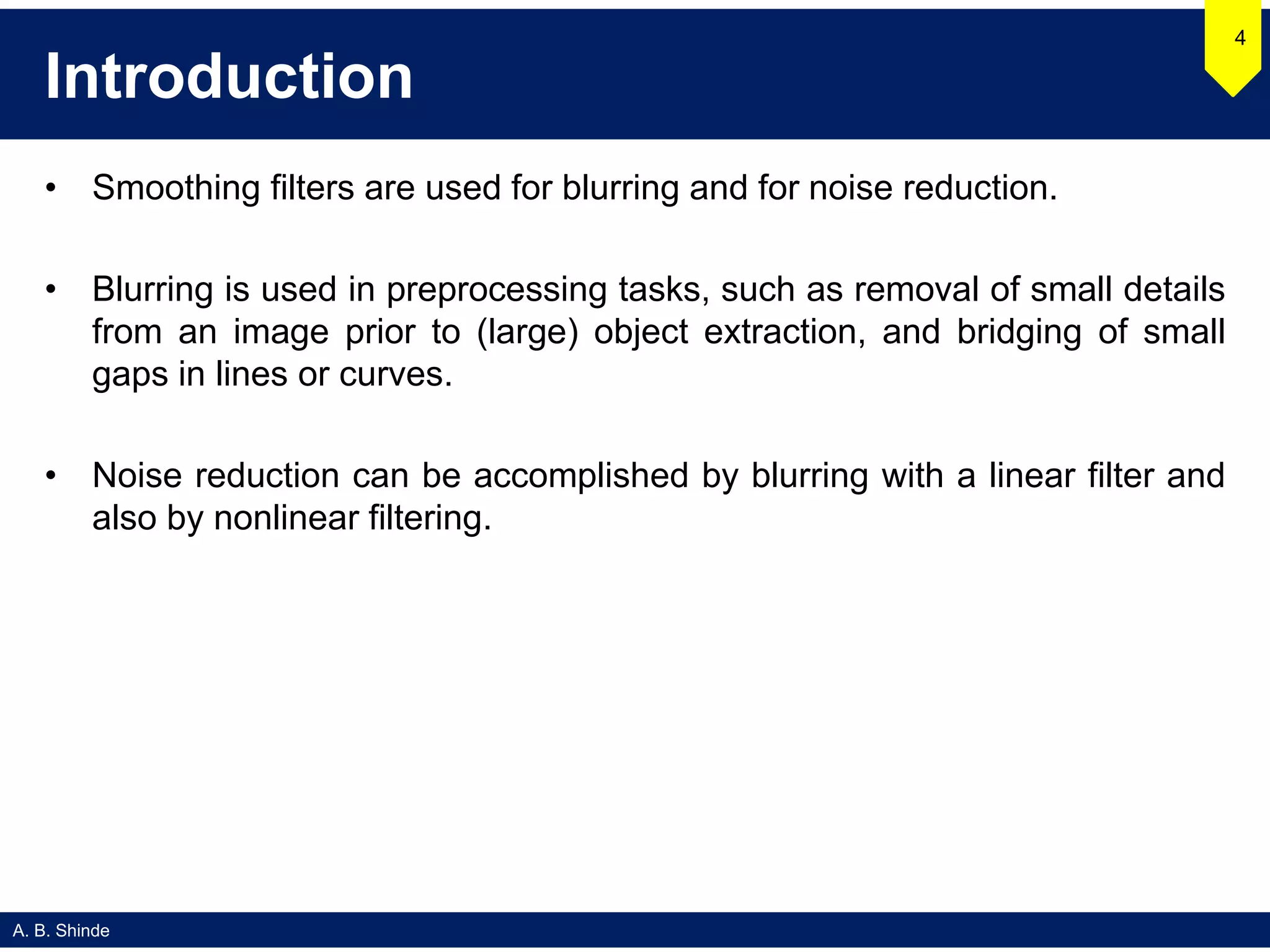 Introduction

4

• Smoothing filters are used for blurring and for noise reduction.

• Blurring is used in preprocessing tasks, such as removal of small details from an image prior to (large) object extraction, and bridging of small gaps in lines or curves.

• Noise reduction can be accomplished by blurring with a linear filter and also by nonlinear filtering.

A. B. Shinde